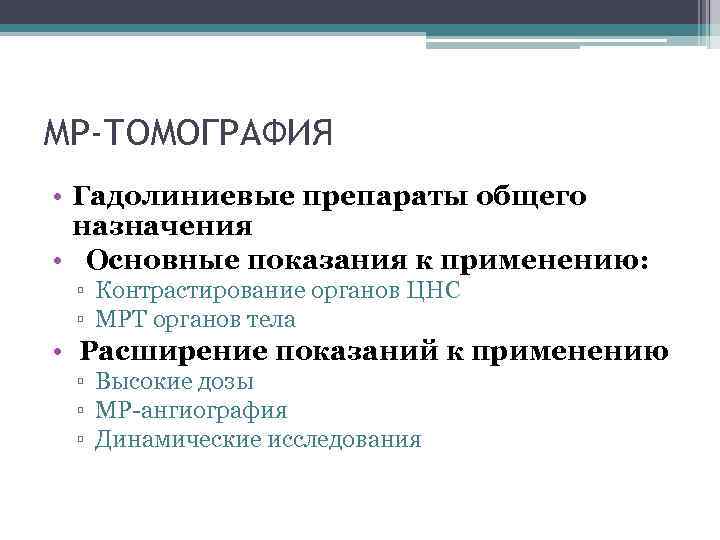 МР-ТОМОГРАФИЯ

• Гадолиниевые препараты общего назначения
• Основные показания к применению:
▫ Контрастирование органов ЦНС
▫ МРТ органов тела
• Расширение показаний к применению
▫ Высокие дозы
▫ МР-ангиография
▫ Динамические исследования